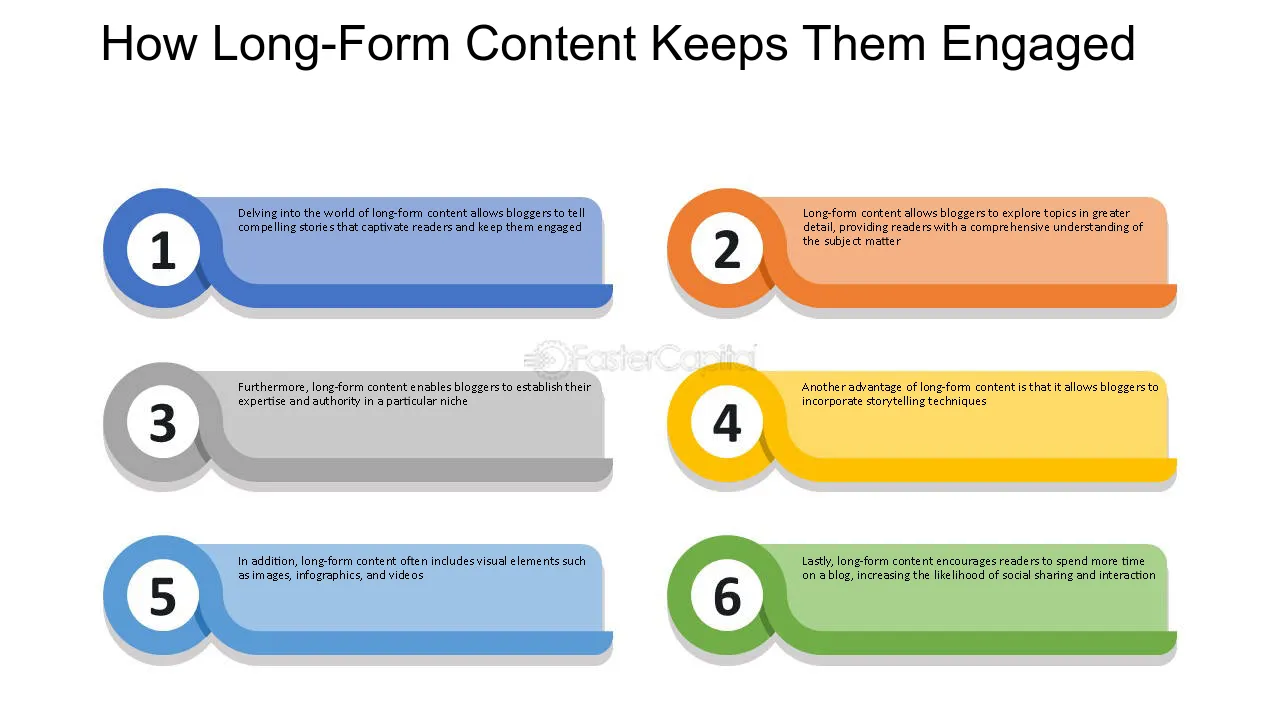 How Long-Form Content Keeps Them Engaged

1
Delving into the world of long-form content allows bloggers to tell compelling stories that captivate readers and keep them engaged

2
Long-form content allows bloggers to explore topics in greater detail, providing readers with a comprehensive understanding of the subject matter

FasterCapital

3
Furthermore, long-form content enables bloggers to establish their expertise and authority in a particular niche

4
Another advantage of long-form content is that it allows bloggers to incorporate storytelling techniques

5
In addition, long-form content often includes visual elements such as images, infographics, and videos

6
Lastly, long-form content encourages readers to spend more time on a blog, increasing the likelihood of social sharing and interaction